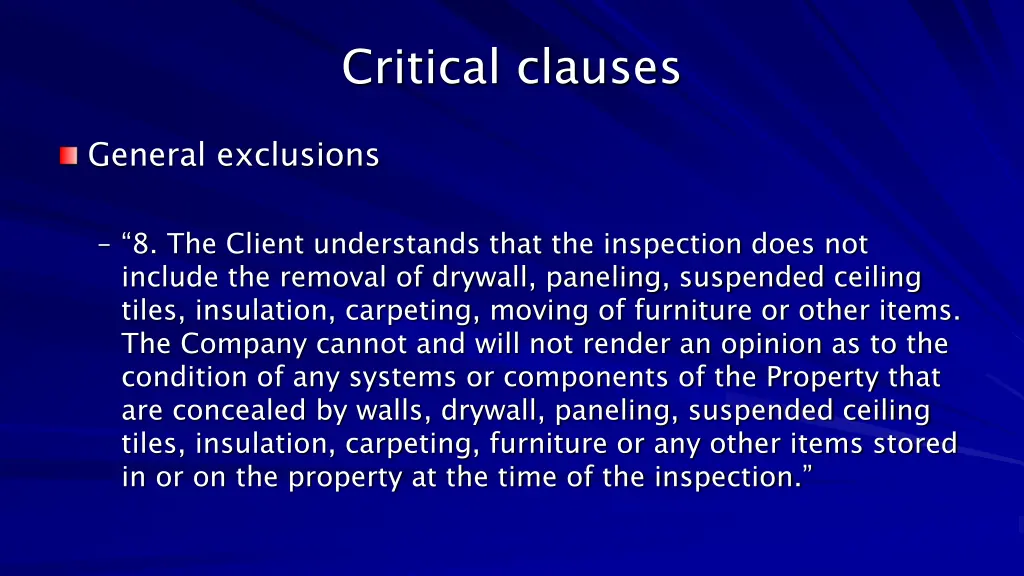 Critical clauses

General exclusions

– “8. The Client understands that the inspection does not include the removal of drywall, paneling, suspended ceiling tiles, insulation, carpeting, moving of furniture or other items. The Company cannot and will not render an opinion as to the condition of any systems or components of the Property that are concealed by walls, drywall, paneling, suspended ceiling tiles, insulation, carpeting, furniture or any other items stored in or on the property at the time of the inspection.”